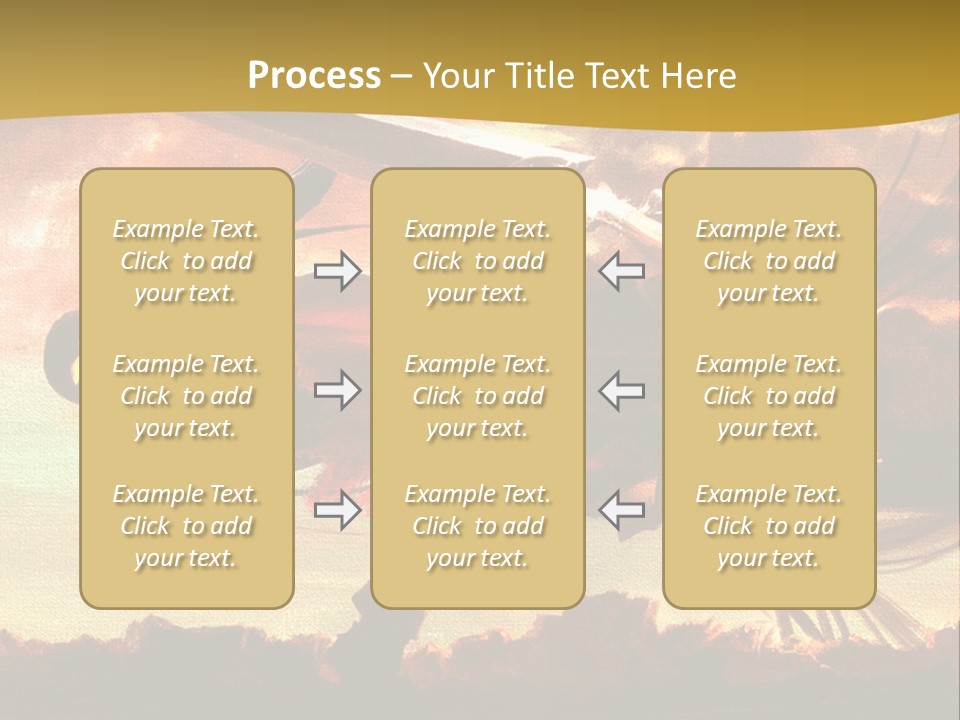 Process – Your Title Text Here

Example Text. Click to add your text.

Example Text. Click to add your text.

Example Text. Click to add your text.

Example Text. Click to add your text.

Example Text. Click to add your text.

Example Text. Click to add your text.

Example Text. Click to add your text.

Example Text. Click to add your text.

Example Text. Click to add your text.